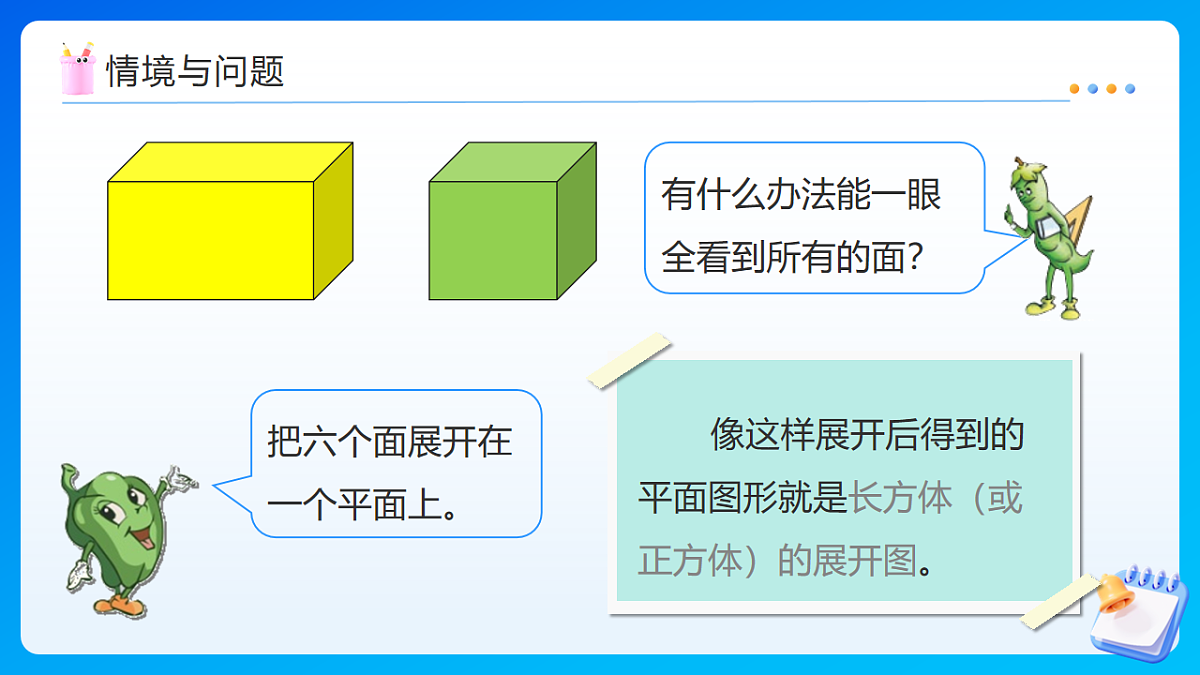 情境与问题

有什么办法能一眼全看到所有的面？

把六个面展开在一个平面上。

像这样展开后得到的平面图形就是长方体（或正方体）的展开图。